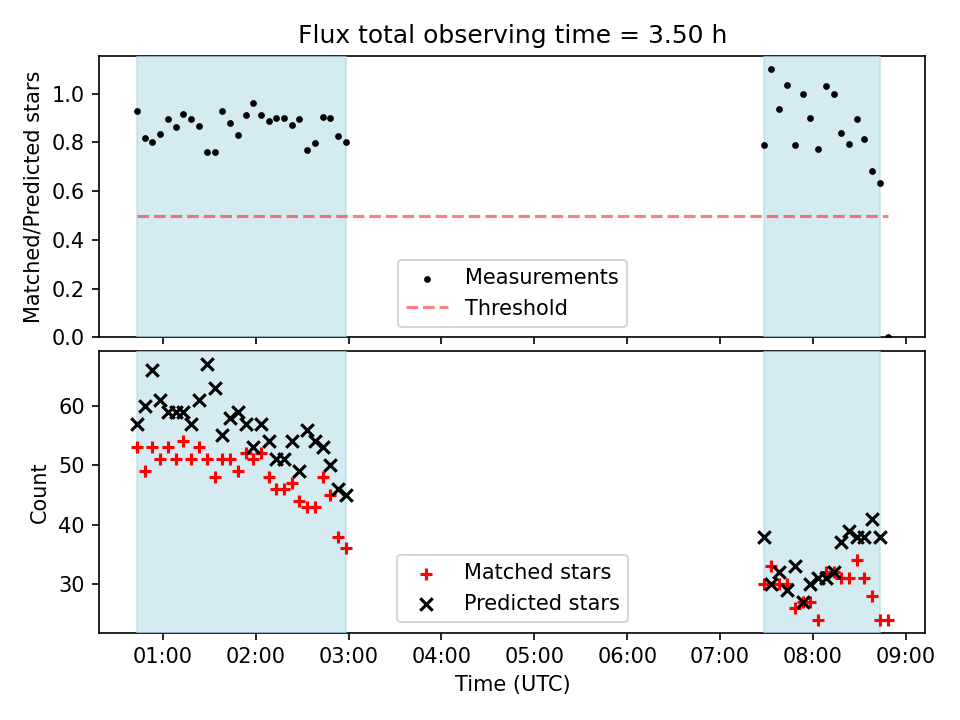 Flux total observing time = 3.50 h

Matched/Predicted stars

1.0
0.8
0.6
0.4
0.2
0.0

Measurements
Threshold

Count

60
50
40
30

Matched stars
Predicted stars

01:00 02:00 03:00 04:00 05:00 06:00 07:00 08:00 09:00

Time (UTC)